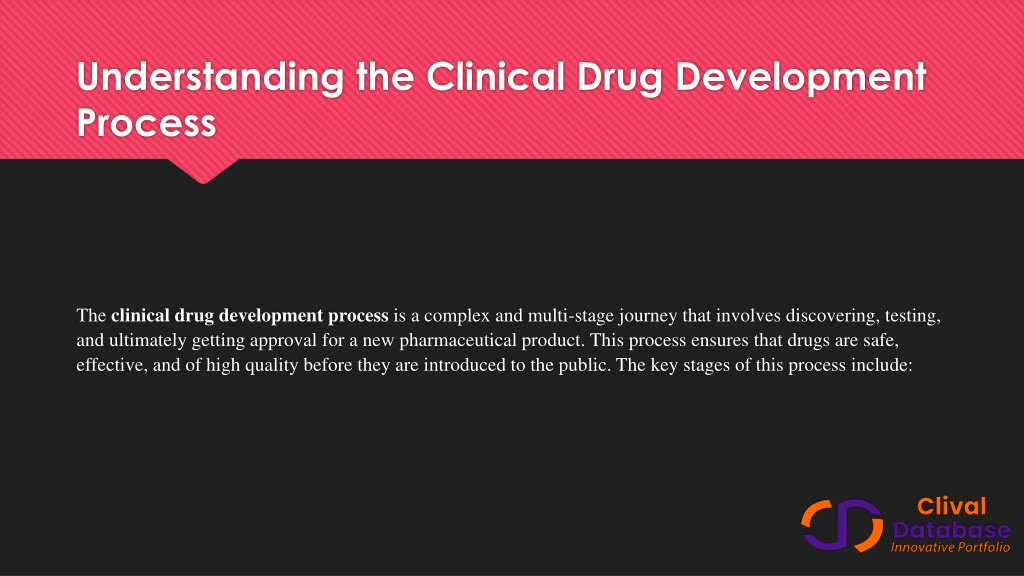 Understanding the Clinical Drug Development Process

The clinical drug development process is a complex and multi-stage journey that involves discovering, testing, and ultimately getting approval for a new pharmaceutical product. This process ensures that drugs are safe, effective, and of high quality before they are introduced to the public. The key stages of this process include:

Clival Database Innovative Portfolio